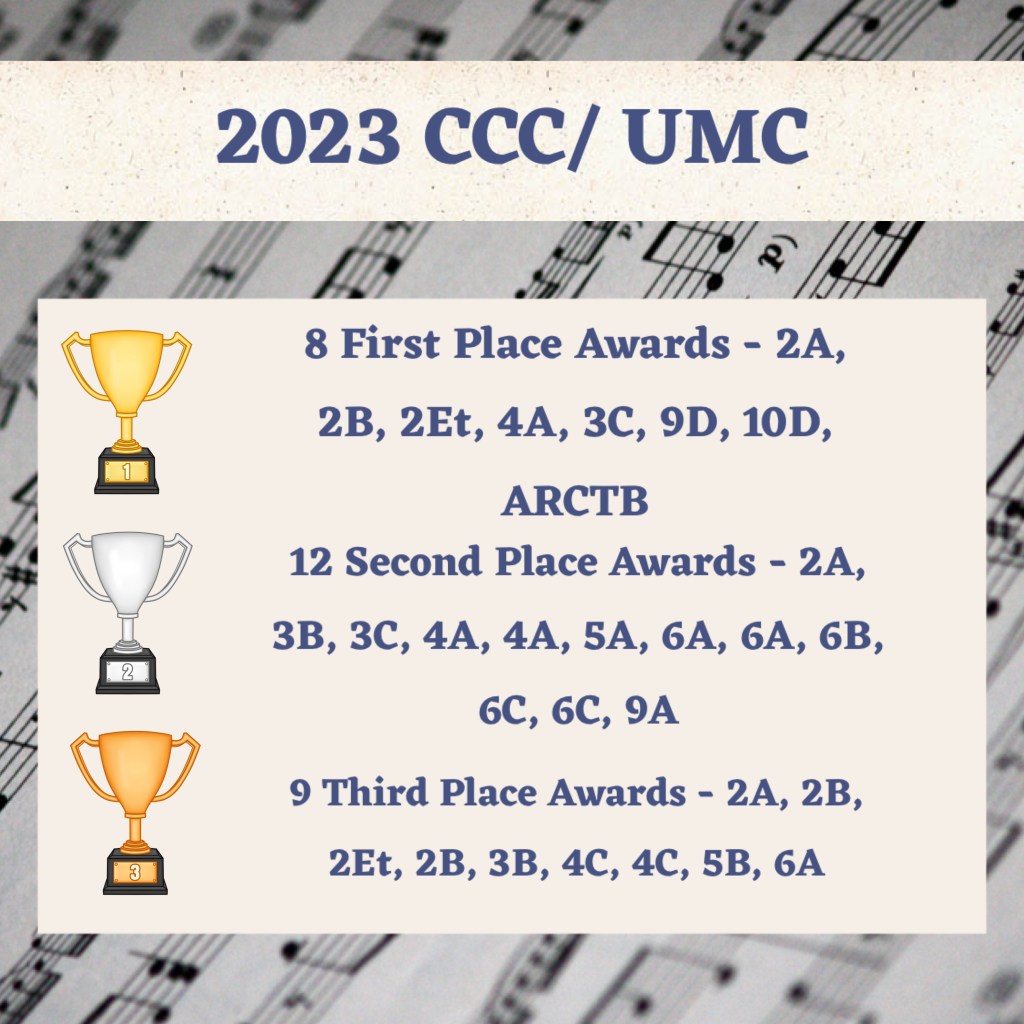 2023 CCC/ UMC

1
8 First Place Awards - 2A, 2B, 2Et, 4A, 3C, 9D, 10D, ARCTB

2
12 Second Place Awards - 2A, 3B, 3C, 4A, 4A, 5A, 6A, 6A, 6B, 6C, 6C, 9A

3
9 Third Place Awards - 2A, 2B, 2Et, 2B, 3B, 4C, 4C, 5B, 6A